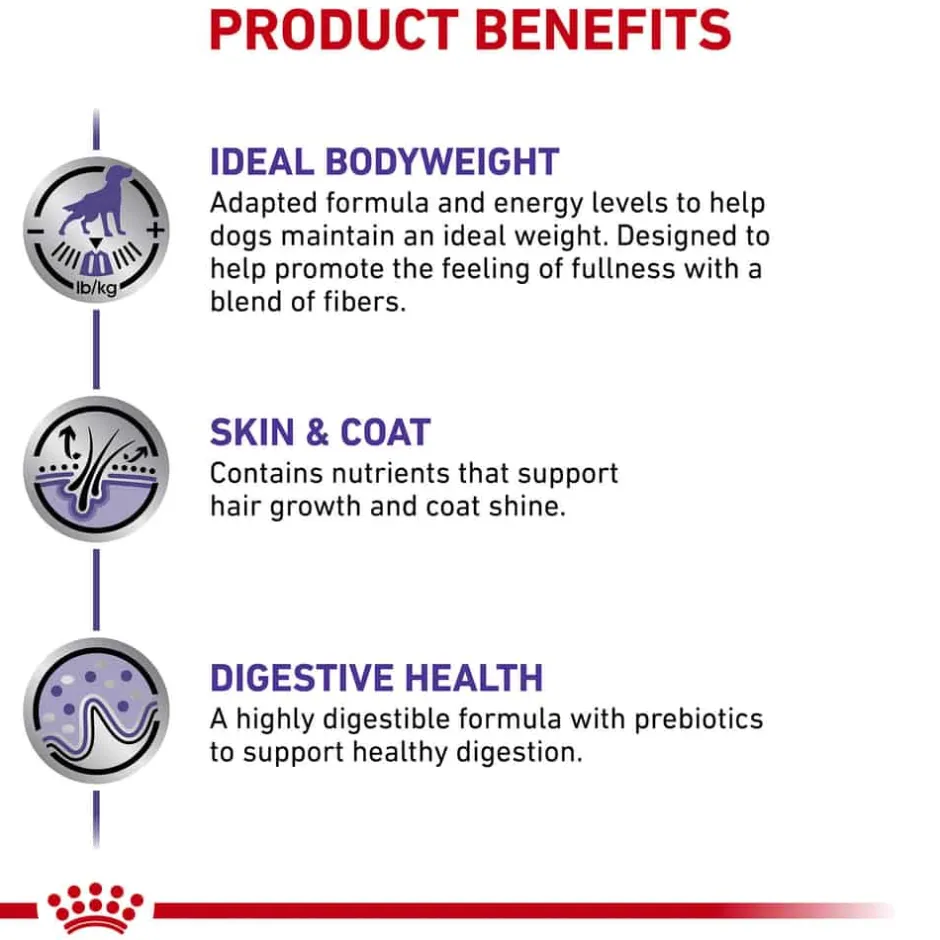 PRODUCT BENEFITS

lb/kg

IDEAL BODYWEIGHT
Adapted formula and energy levels to help dogs maintain an ideal weight. Designed to help promote the feeling of fullness with a blend of fibers.

SKIN & COAT
Contains nutrients that support hair growth and coat shine.

DIGESTIVE HEALTH
A highly digestible formula with prebiotics to support healthy digestion.